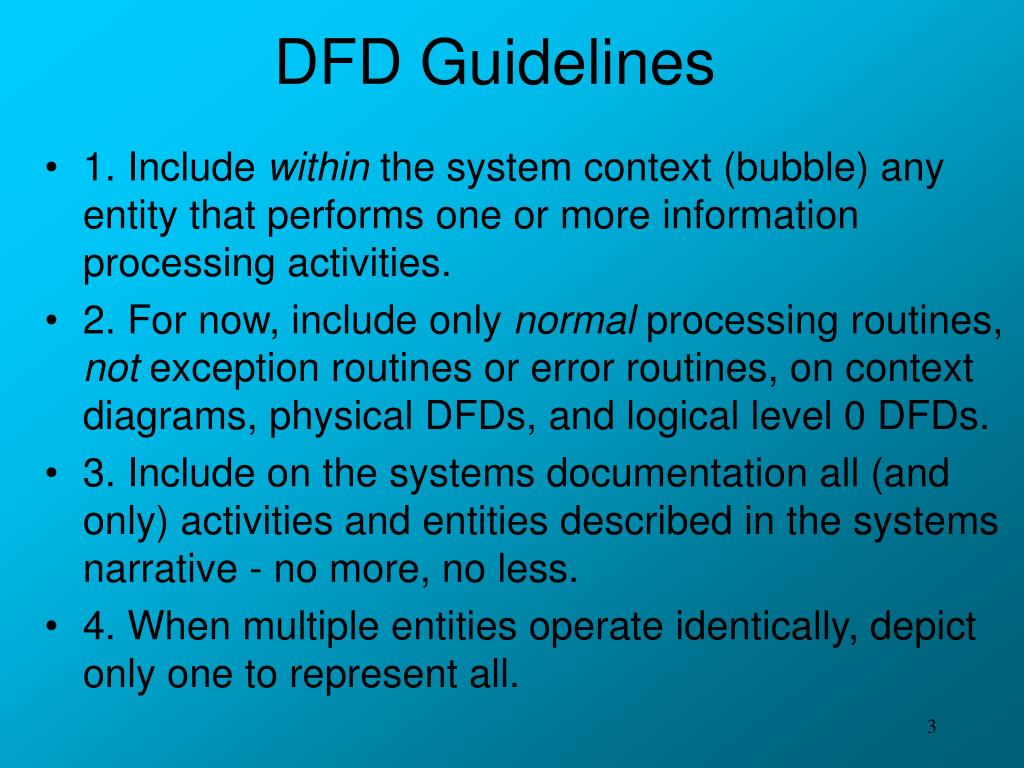 DFD Guidelines

• 1. Include within the system context (bubble) any entity that performs one or more information processing activities.

• 2. For now, include only normal processing routines, not exception routines or error routines, on context diagrams, physical DFDs, and logical level 0 DFDs.

• 3. Include on the systems documentation all (and only) activities and entities described in the systems narrative - no more, no less.

• 4. When multiple entities operate identically, depict only one to represent all.

3